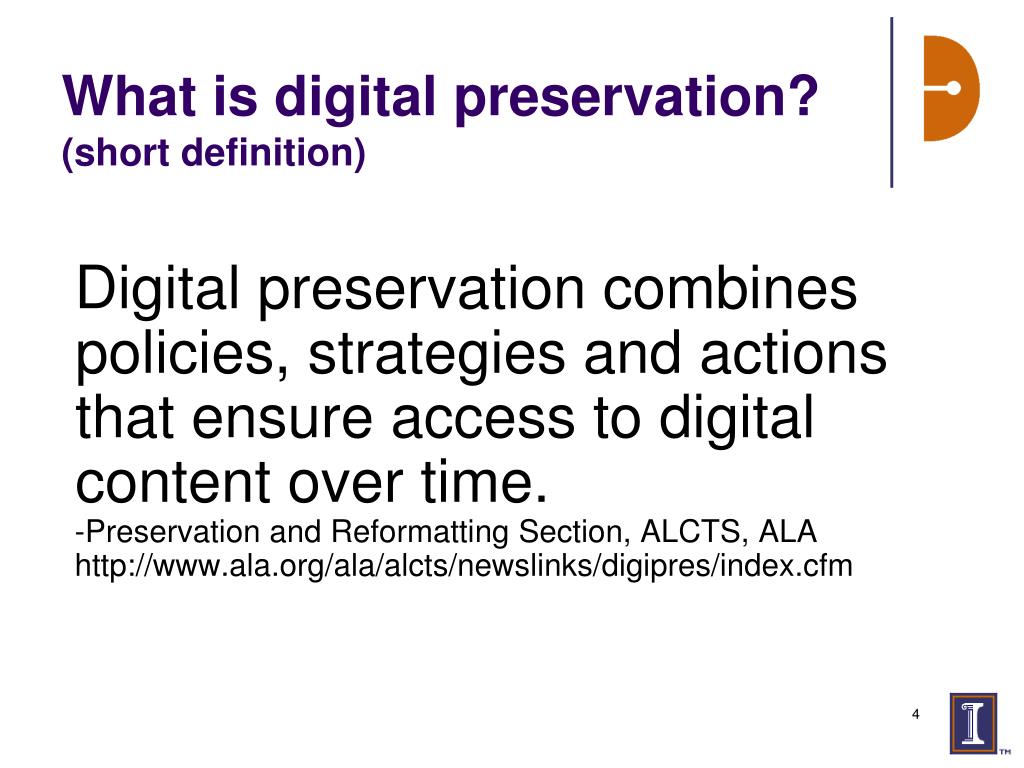 What is digital preservation?
(short definition)

Digital preservation combines policies, strategies and actions that ensure access to digital content over time.
-Preservation and Reformatting Section, ALCTS, ALA
http://www.ala.org/ala/alcts/newslinks/digipres/index.cfm

4

TM